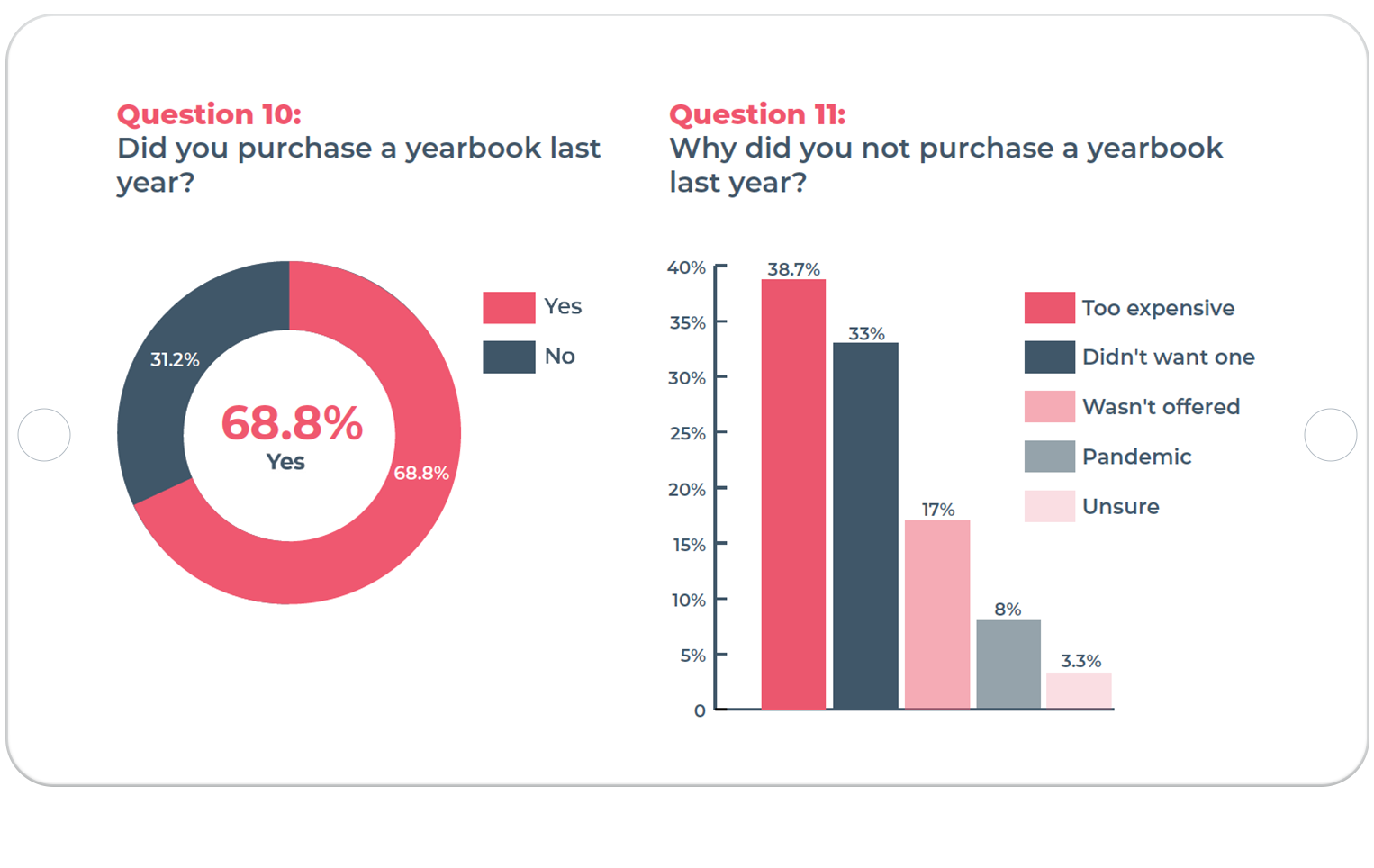 Question 10:
Did you purchase a yearbook last year?

31.2%
68.8%
Yes
68.8%

Yes
No

Question 11:
Why did you not purchase a yearbook last year?

40%
35%
30%
25%
20%
15%
10%
5%
0

38.7%
33%
17%
8%
3.3%

Too expensive
Didn't want one
Wasn't offered
Pandemic
Unsure